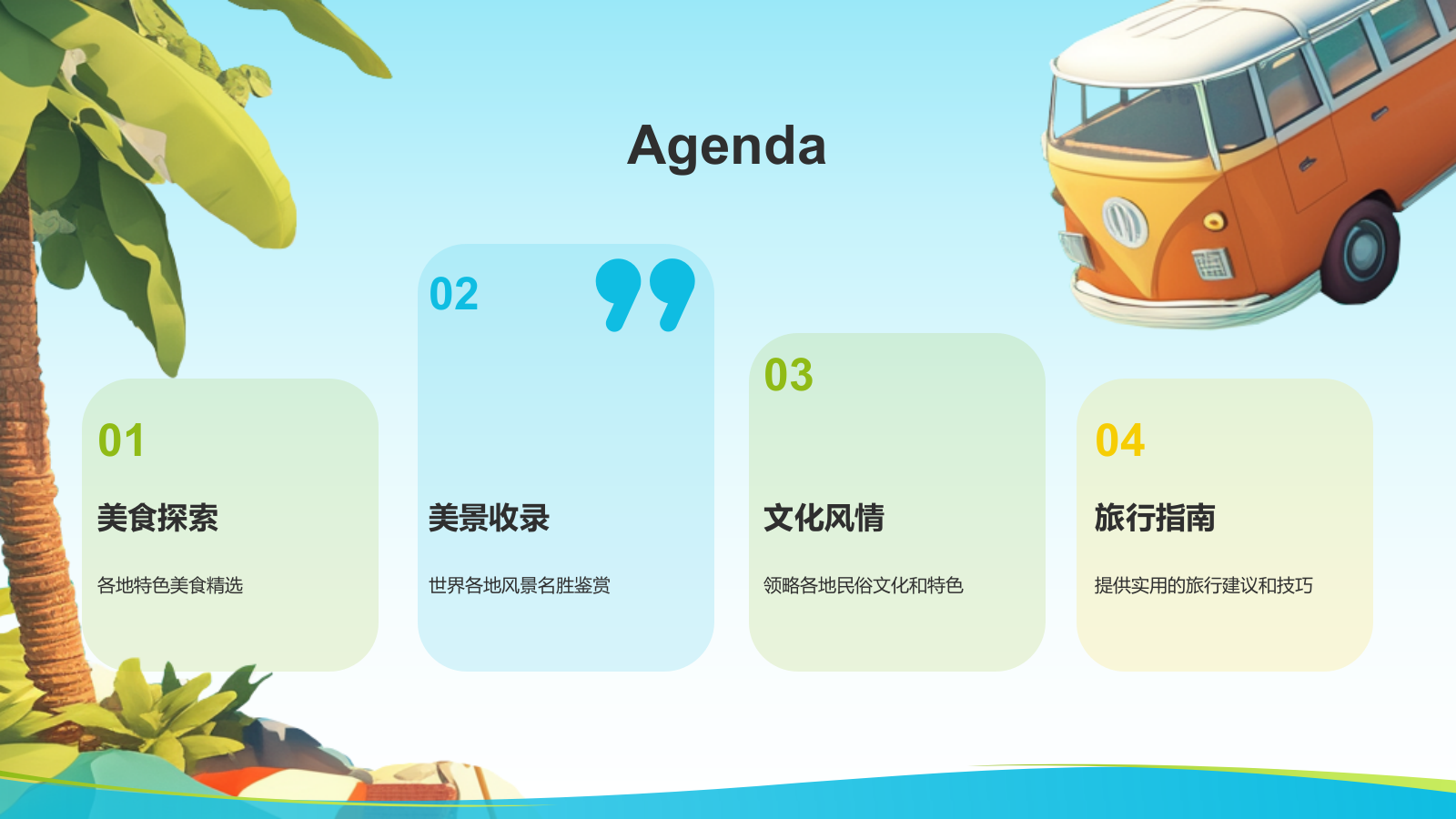 Agenda

01

美食探索

各地特色美食精选

02

美景收录

世界各地风景名胜鉴赏

03

文化风情

领略各地民俗文化和特色

04

旅行指南

提供实用的旅行建议和技巧